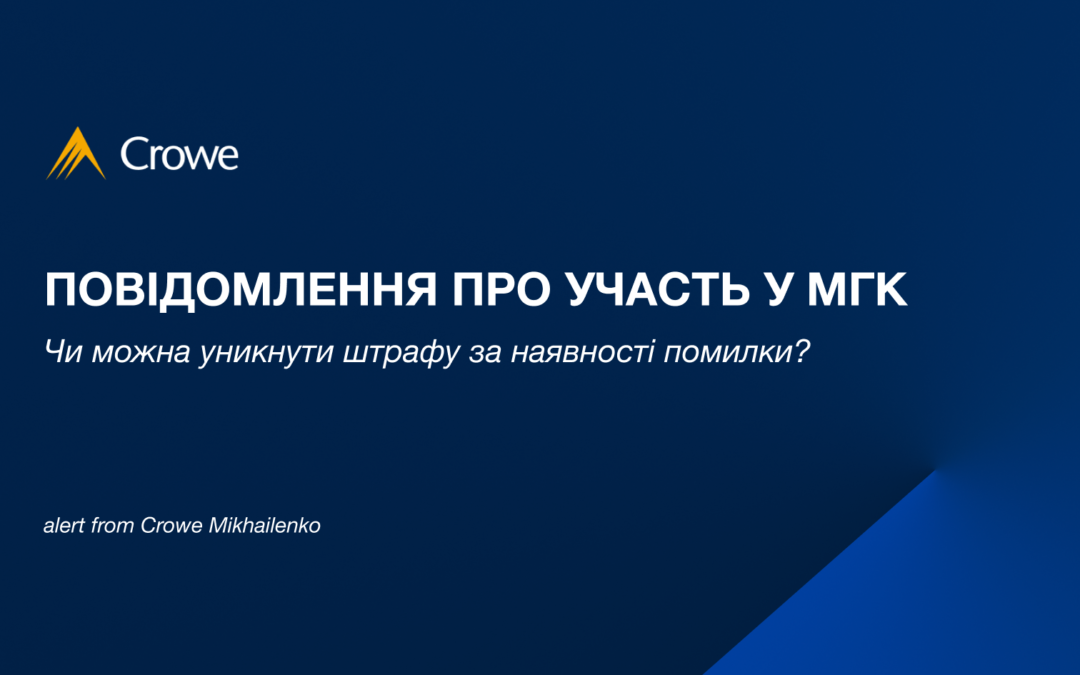 Crowe

ПОВІДОМЛЕННЯ ПРО УЧАСТЬ У МГК

Чи можна уникнути штрафу за наявності помилки?

alert from Crowe Mikhailenko